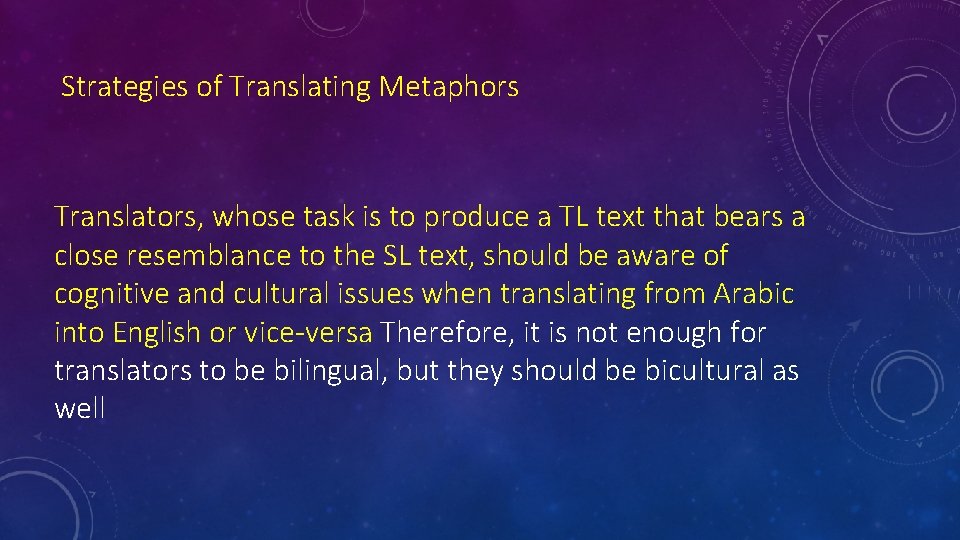 Strategies of Translating Metaphors

Translators, whose task is to produce a TL text that bears a close resemblance to the SL text, should be aware of cognitive and cultural issues when translating from Arabic into English or vice-versa Therefore, it is not enough for translators to be bilingual, but they should be bicultural as well